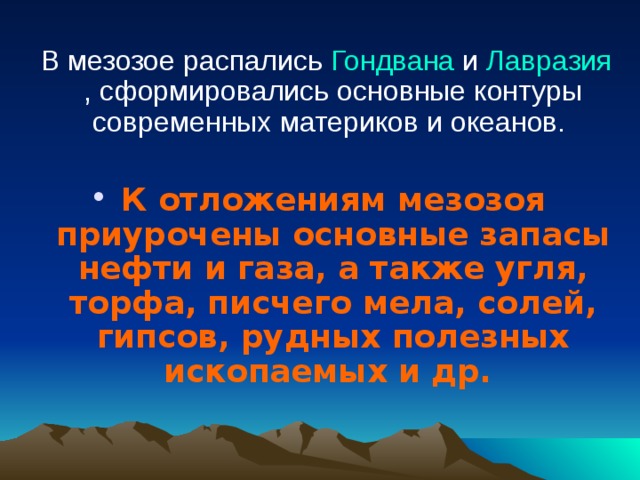 В мезозое распались Гондвана и Лавразия , сформировались основные контуры современных материков и океанов.

• К отложениям мезозоя приурочены основные запасы нефти и газа, а также угля, торфа, писчего мела, солей, гипсов, рудных полезных ископаемых и др.